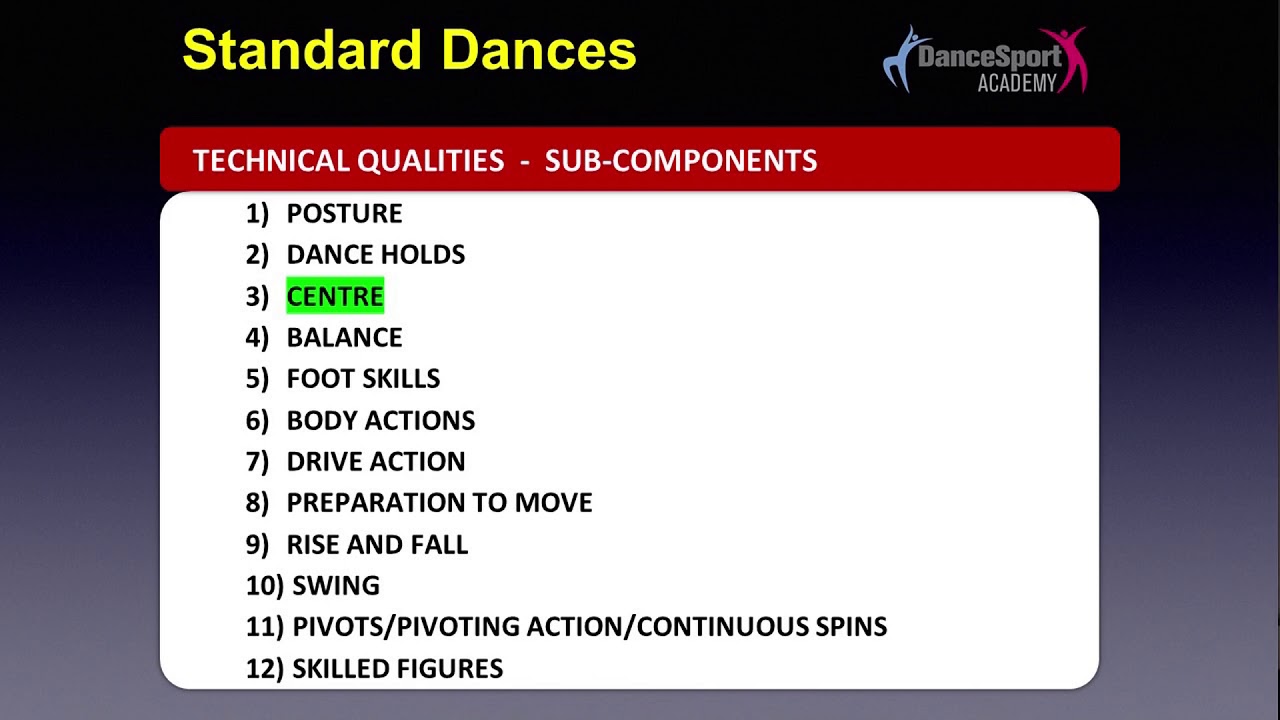 Standard Dances

DanceSport ACADEMY

TECHNICAL QUALITIES - SUB-COMPONENTS

1) POSTURE
2) DANCE HOLDS
3) CENTRE
4) BALANCE
5) FOOT SKILLS
6) BODY ACTIONS
7) DRIVE ACTION
8) PREPARATION TO MOVE
9) RISE AND FALL
10) SWING
11) PIVOTS/PIVOTING ACTION/CONTINUOUS SPINS
12) SKILLED FIGURES